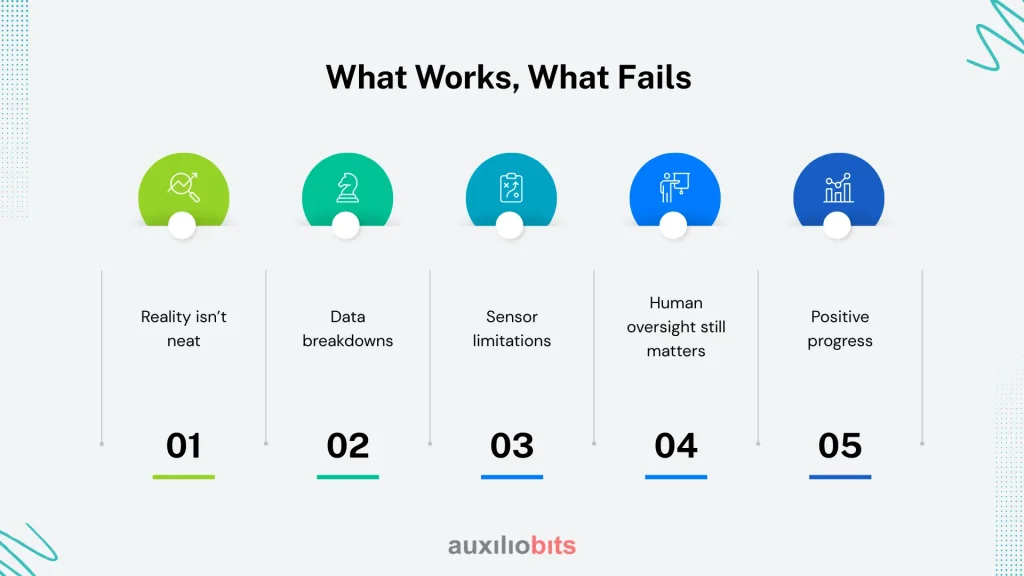 What Works, What Fails

Reality isn't neat

01

Data breakdowns

02

Sensor limitations

03

Human oversight still matters

04

Positive progress

05

auxiliobits